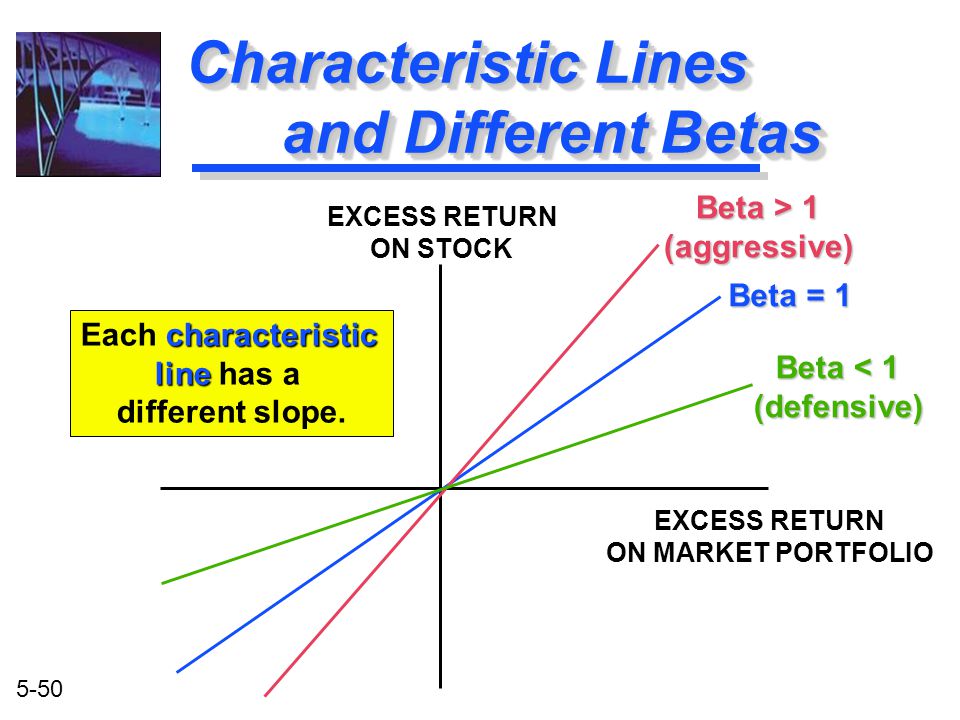 Characteristic Lines and Different Betas

EXCESS RETURN ON STOCK

Beta > 1 (aggressive)

Beta = 1

Beta < 1 (defensive)

Each characteristic line has a different slope.

EXCESS RETURN ON MARKET PORTFOLIO

5-50